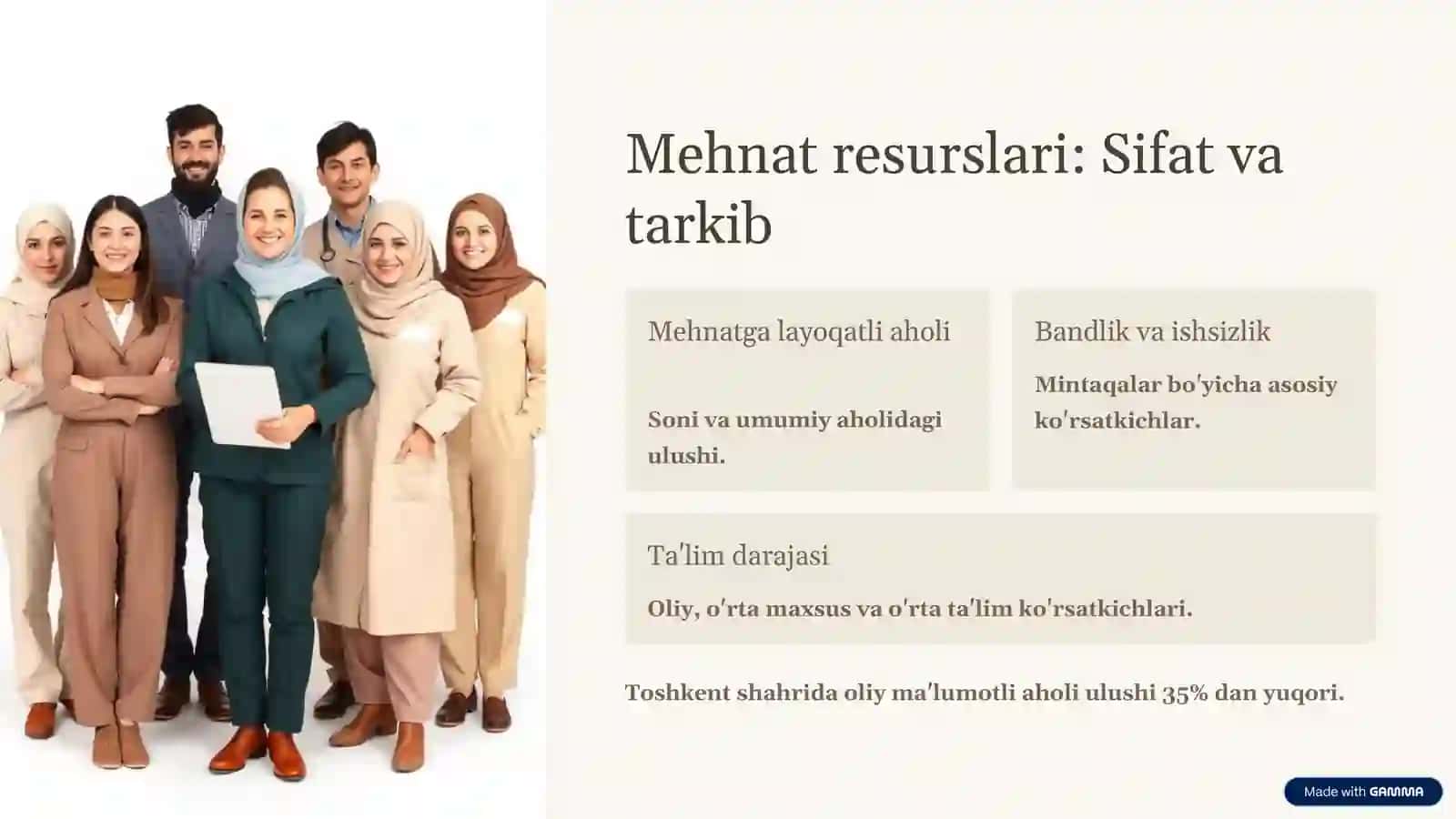 Mehnat resurslari: Sifat va tarkib

Mehnatga layoqatli aholi

Soni va umumiy aholidagi ulushi.

Bandlik va ishsizlik

Mintaqalar bo'yicha asosiy ko'rsatkichlar.

Ta'lim darajasi

Oliy, o'rta maxsus va o'rta ta'lim ko'rsatkichlari.

Toshkent shahrida oliy ma'lumotli aholi ulushi 35% dan yuqori.

Made with GAMMA